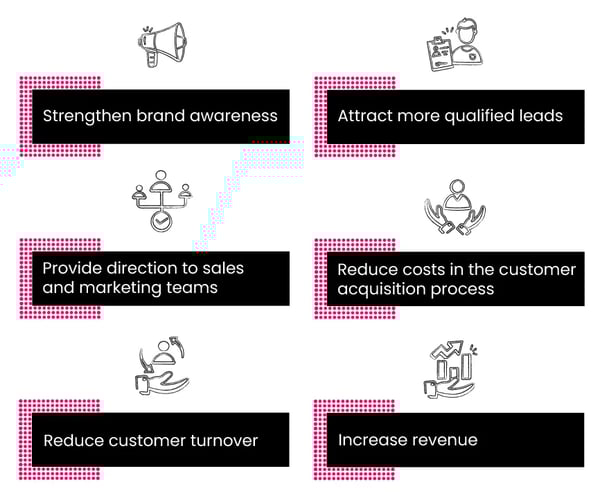 Strengthen brand awareness

Attract more qualified leads

Provide direction to sales and marketing teams

Reduce costs in the customer acquisition process

Reduce customer turnover

Increase revenue